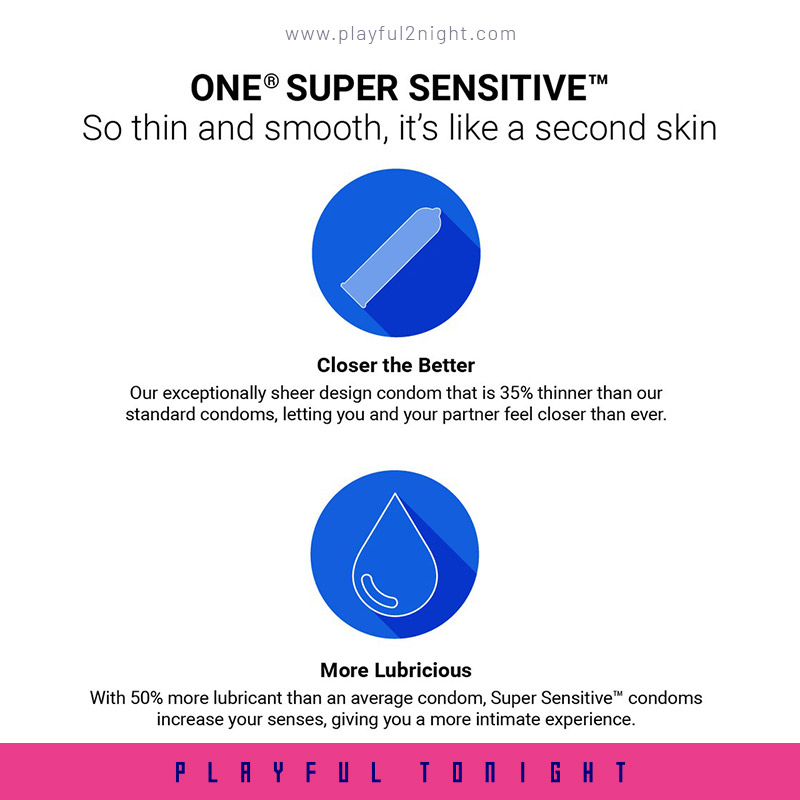 www.playful2night.com

ONE® SUPER SENSITIVE™
So thin and smooth, it's like a second skin

Closer the Better
Our exceptionally sheer design condom that is 35% thinner than our standard condoms, letting you and your partner feel closer than ever.

More Lubricious
With 50% more lubricant than an average condom, Super Sensitive™ condoms increase your senses, giving you a more intimate experience.

PLAYFUL TONIGHT